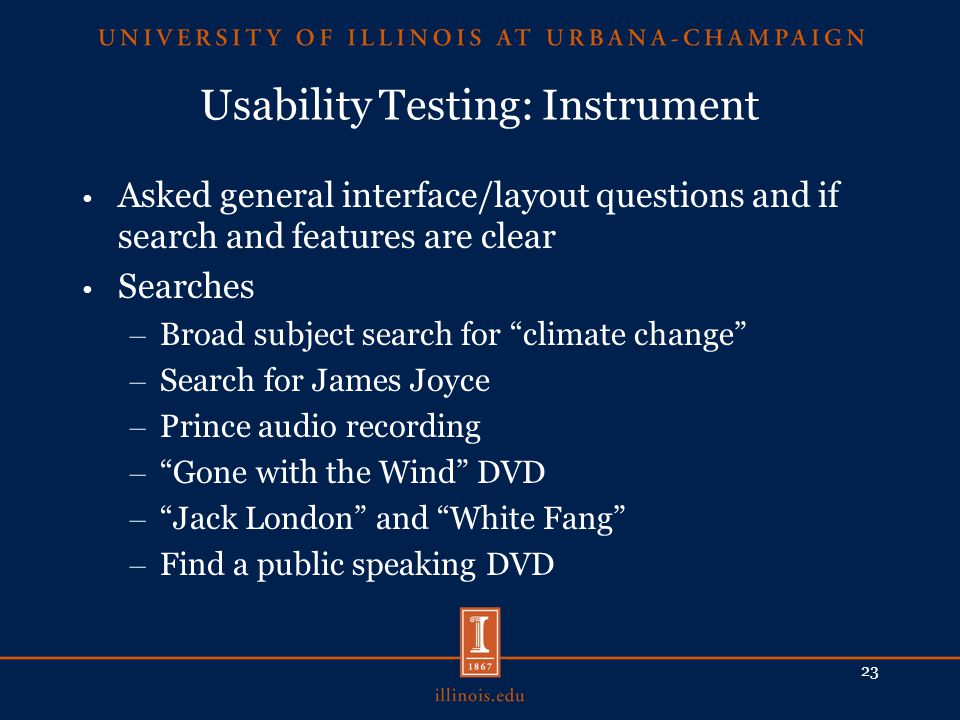 UNIVERSITY OF ILLINOIS AT URBANA-CHAMPAIGN

Usability Testing: Instrument

• Asked general interface/layout questions and if search and features are clear
• Searches
– Broad subject search for “climate change”
– Search for James Joyce
– Prince audio recording
– “Gone with the Wind” DVD
– “Jack London” and “White Fang”
– Find a public speaking DVD

I
1867

23

illinois.edu